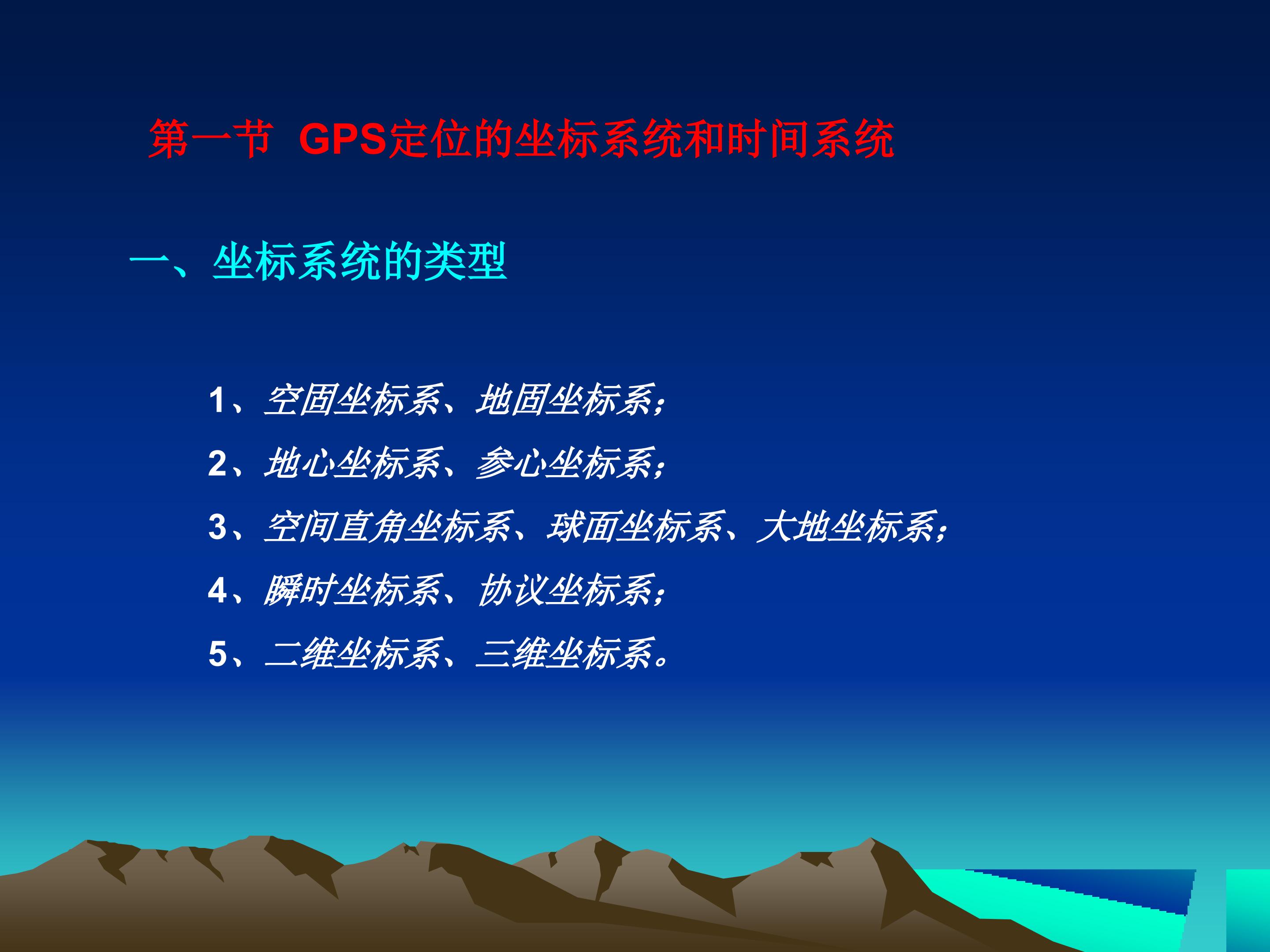 第一节 GPS定位的坐标系统和时间系统

一、坐标系统的类型

1、空固坐标系、地固坐标系；

2、地心坐标系、参心坐标系；

3、空间直角坐标系、球面坐标系、大地坐标系；

4、瞬时坐标系、协议坐标系；

5、二维坐标系、三维坐标系。